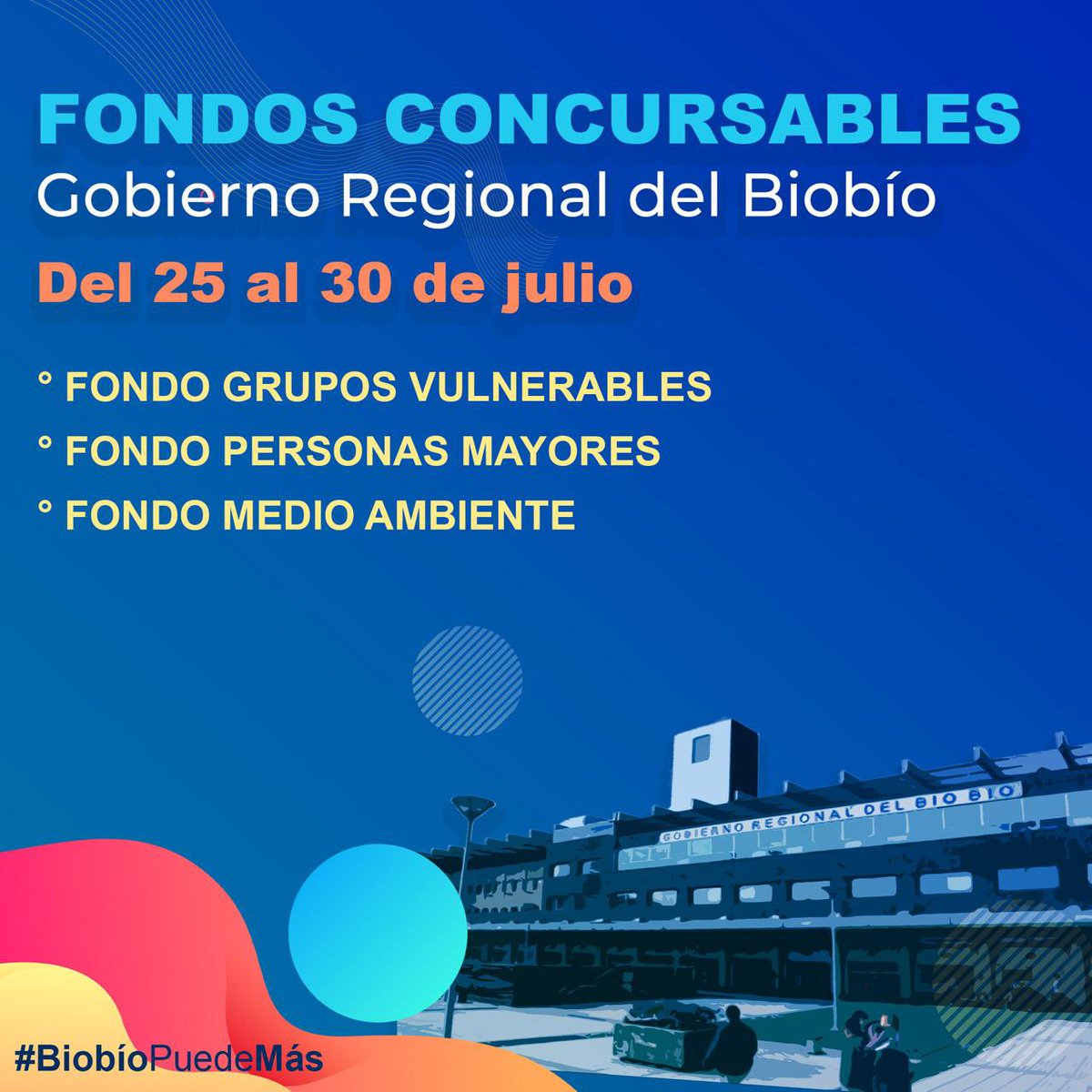 FONDOS CONCURSABLES
Gobierno Regional del Biobío
Del 25 al 30 de julio

° FONDO GRUPOS VULNERABLES
° FONDO PERSONAS MAYORES
° FONDO MEDIO AMBIENTE

GOBIERNO REGIONAL DEL BIO BIO

#BiobíoPuedeMás